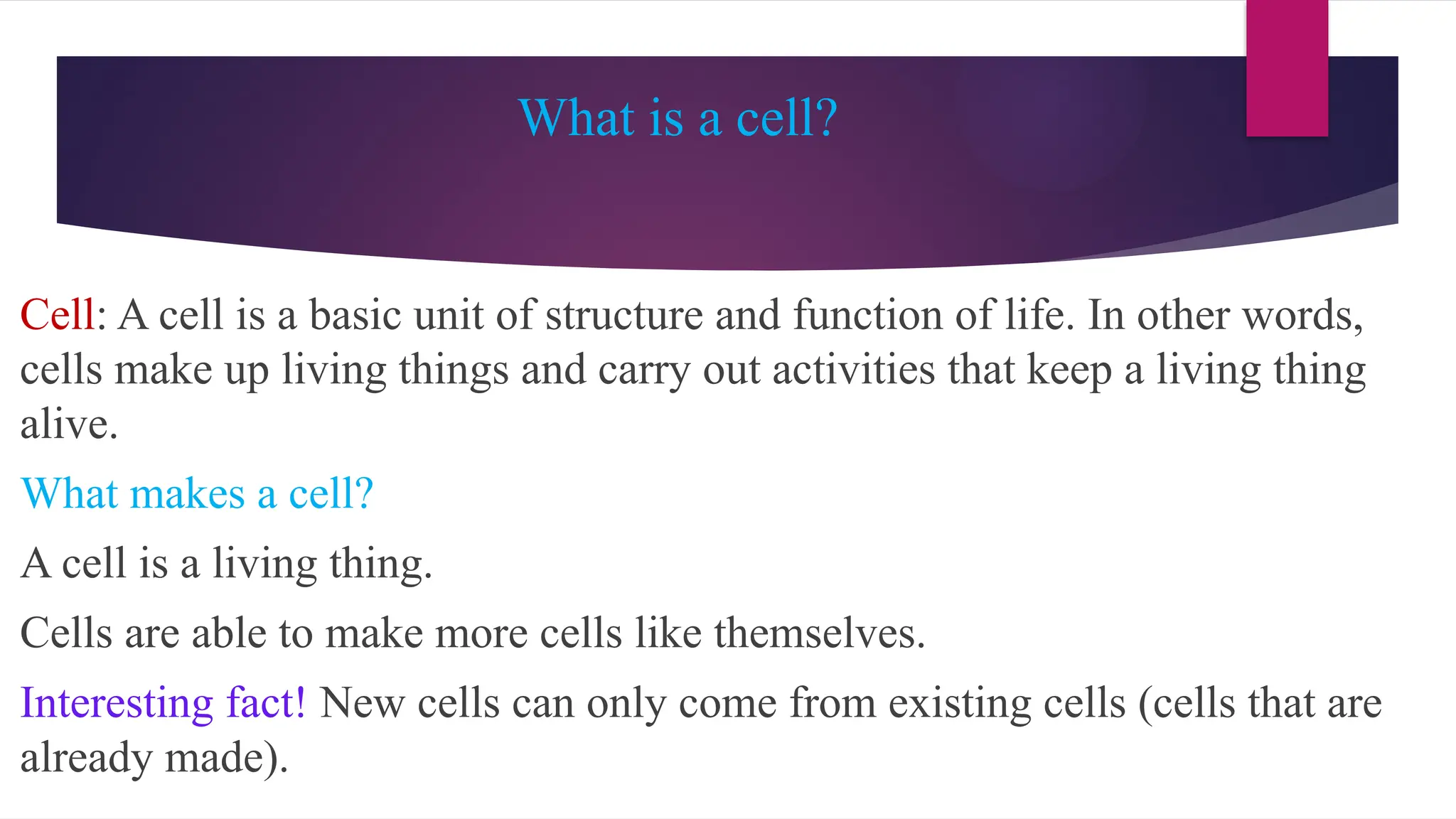 What is a cell?

Cell: A cell is a basic unit of structure and function of life. In other words, cells make up living things and carry out activities that keep a living thing alive.

What makes a cell?

A cell is a living thing.

Cells are able to make more cells like themselves.

Interesting fact! New cells can only come from existing cells (cells that are already made).